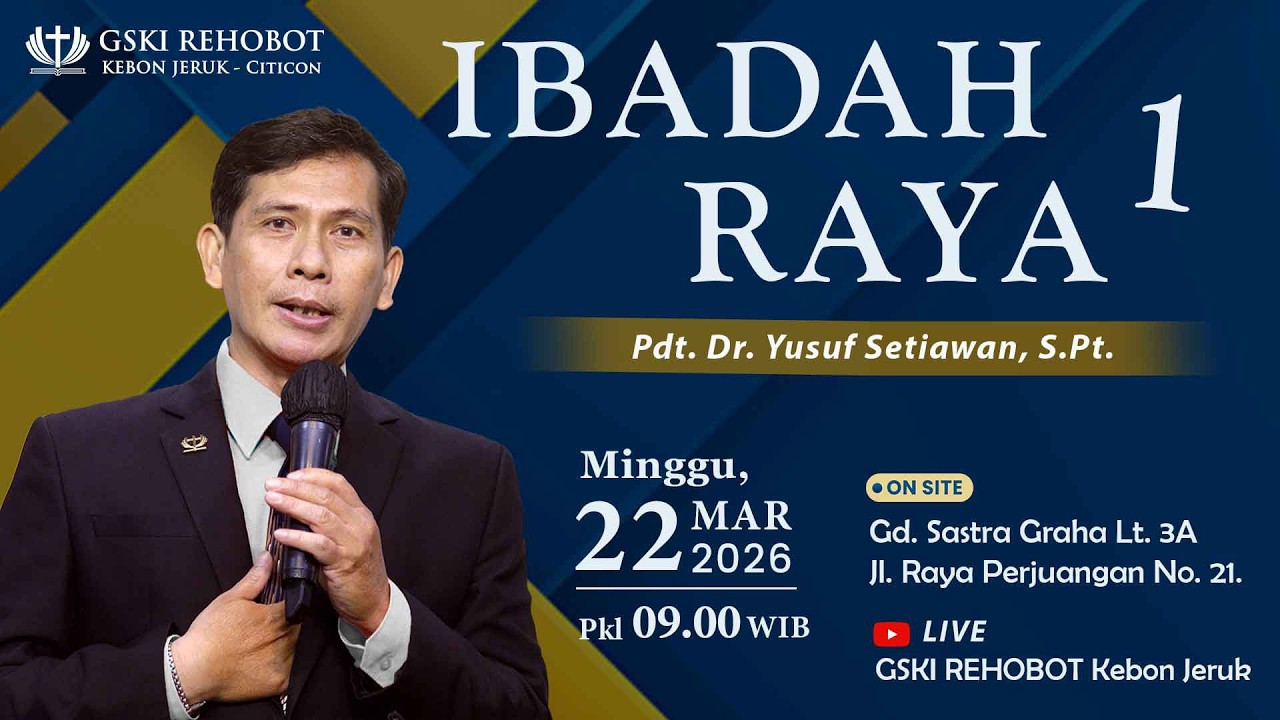 GSKI REHOBOT
KEBON JERUK - CITICON

IBADAH RAYA 1

Pdt. Dr. Yusuf Setiawan, S.Pt.

Minggu,
22 MAR 2026
Pkl 09.00 WIB

ON SITE
Gd. Sastra Graha Lt. 3A
Jl. Raya Perjuangan No. 21.

LIVE
GSKI REHOBOT Kebon Jeruk